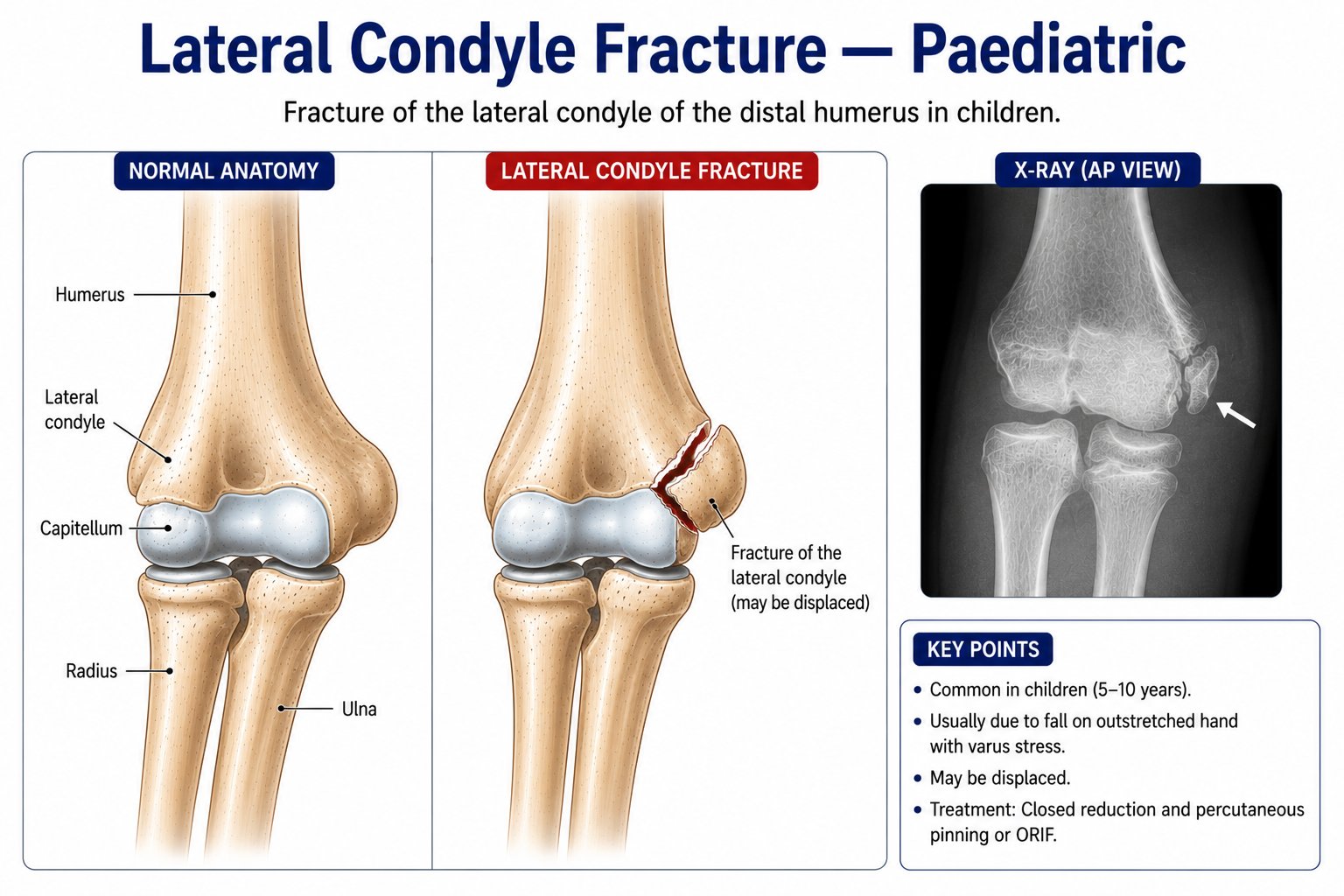 Lateral Condyle Fracture — Paediatric

Fracture of the lateral condyle of the distal humerus in children.

NORMAL ANATOMY

Humerus

Lateral condyle

Capitellum

Radius

Ulna

LATERAL CONDYLE FRACTURE

Fracture of the lateral condyle (may be displaced)

X-RAY (AP VIEW)

KEY POINTS

• Common in children (5–10 years).
• Usually due to fall on outstretched hand with varus stress.
• May be displaced.
• Treatment: Closed reduction and percutaneous pinning or ORIF.